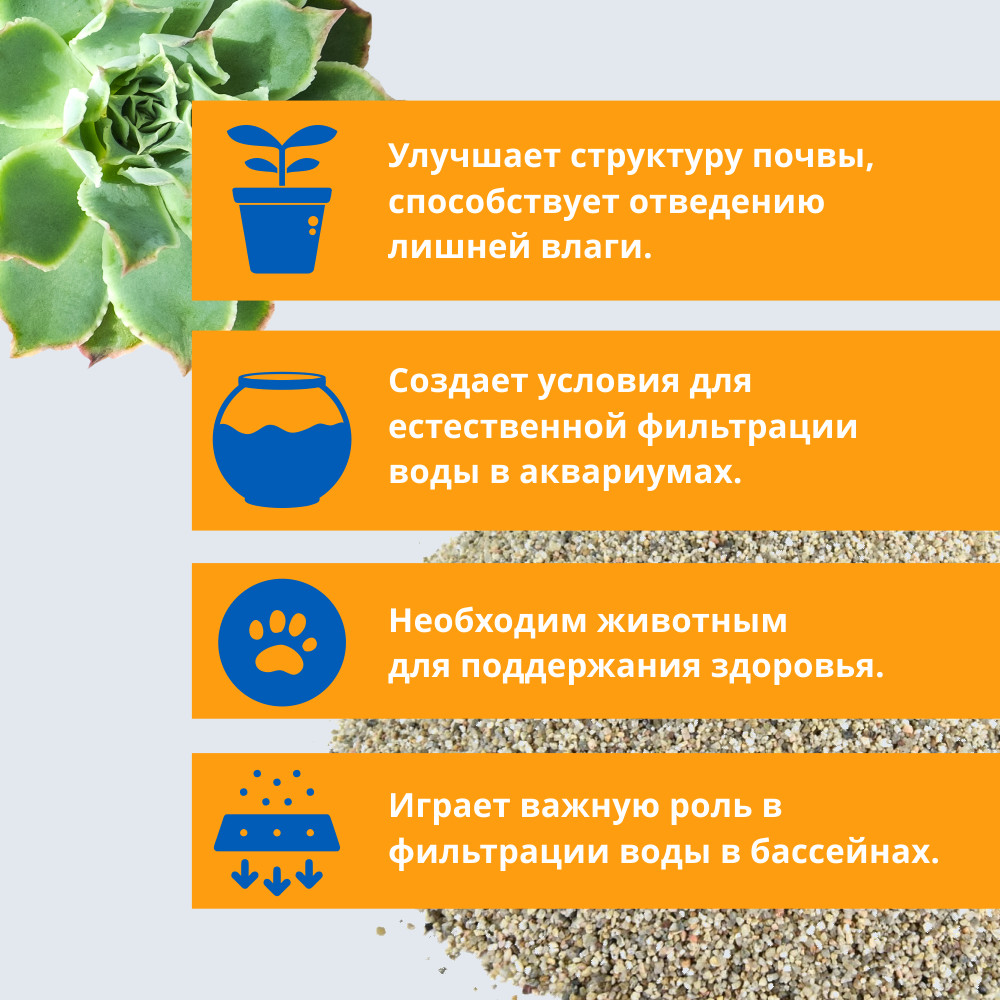 Улучшает структуру почвы, способствует отведению лишней влаги.

Создает условия для естественной фильтрации воды в аквариумах.

Необходим животным для поддержания здоровья.

Играет важную роль в фильтрации воды в бассейнах.